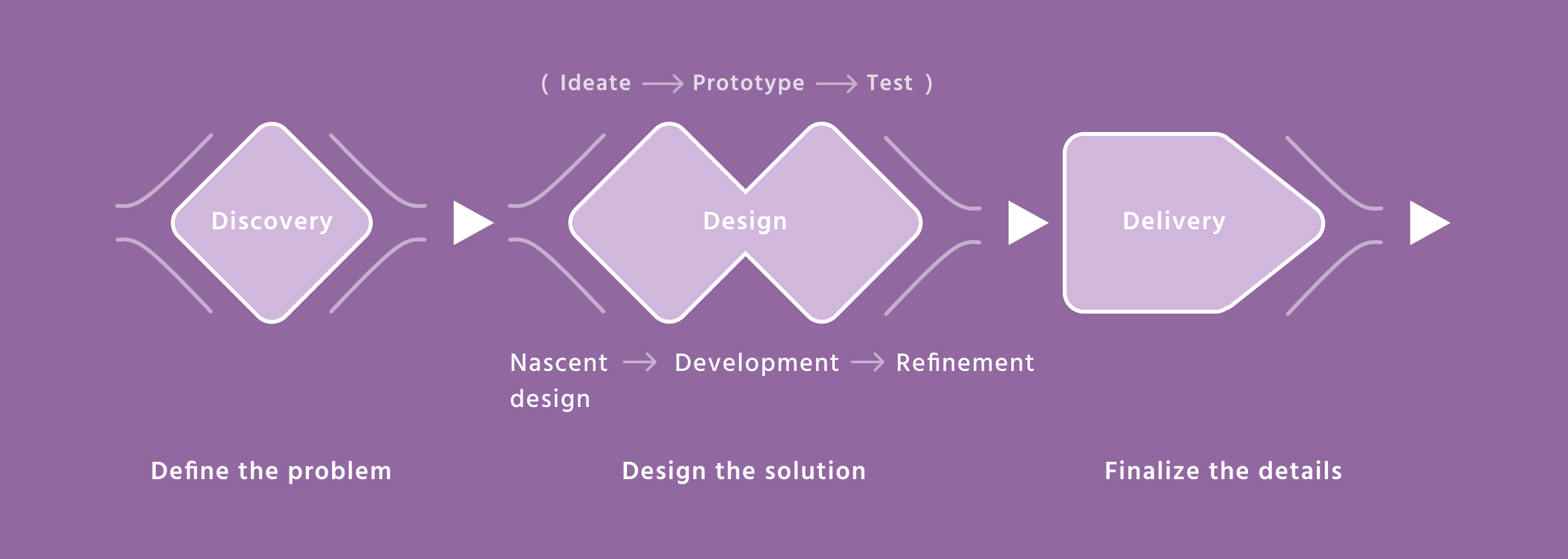 ( Ideate → Prototype → Test )

Discovery

Design

Delivery

Nascent design → Development → Refinement

Define the problem

Design the solution

Finalize the details